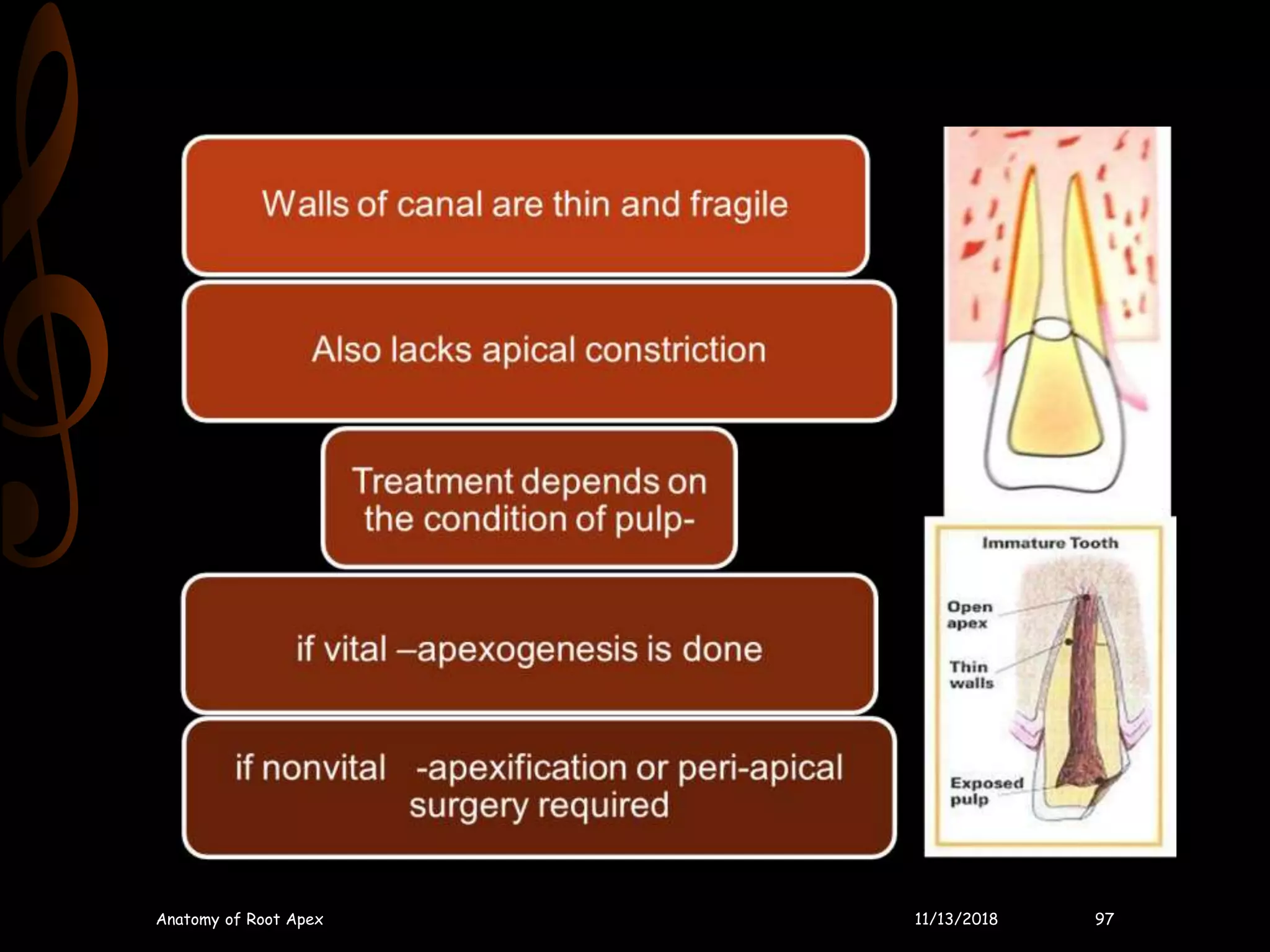 Walls of canal are thin and fragile

Also lacks apical constriction

Treatment depends on the condition of pulp-

if vital –apexogenesis is done

if nonvital -apexification or peri-apical surgery required

Immature Tooth

Open apex

Thin walls

Exposed pulp

Anatomy of Root Apex

11/13/2018

97